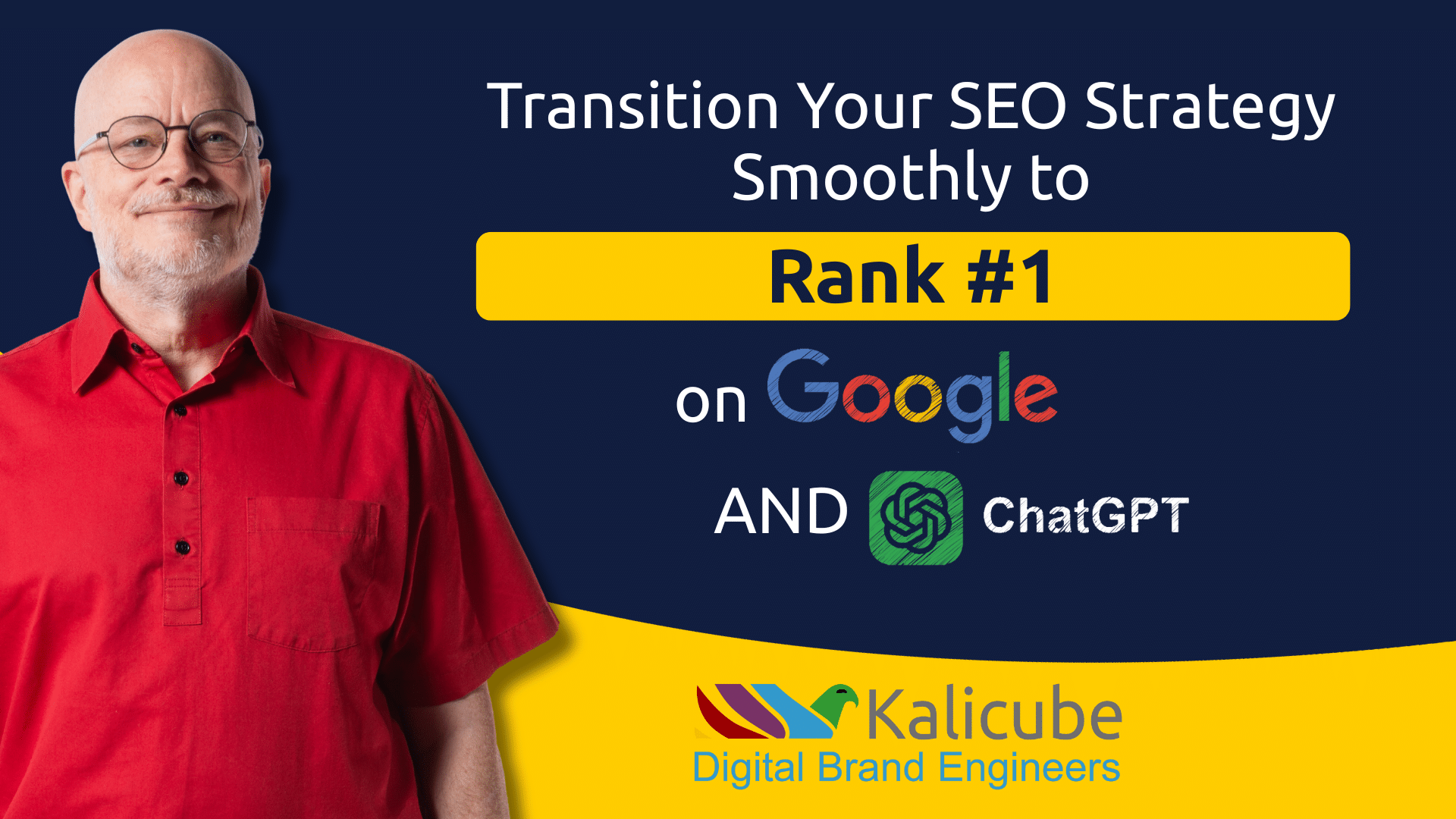 Transition Your SEO Strategy Smoothly to

Rank #1

on Google

AND ChatGPT

Kalicube
Digital Brand Engineers